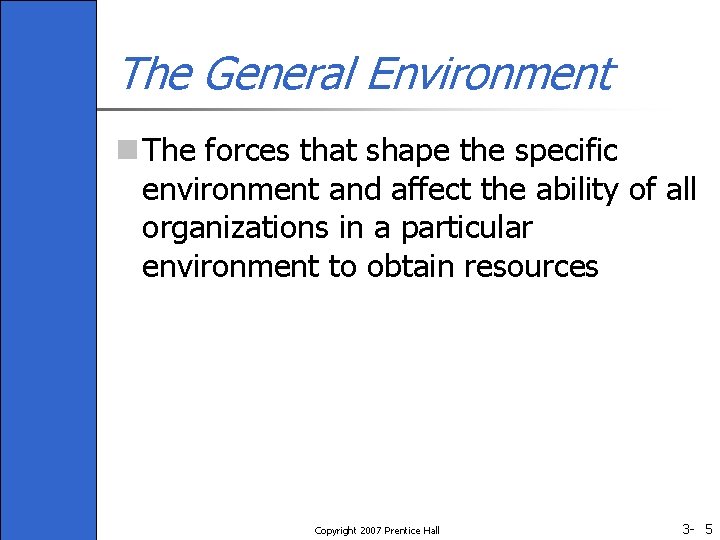 The General Environment

The forces that shape the specific environment and affect the ability of all organizations in a particular environment to obtain resources

Copyright 2007 Prentice Hall

3- 5